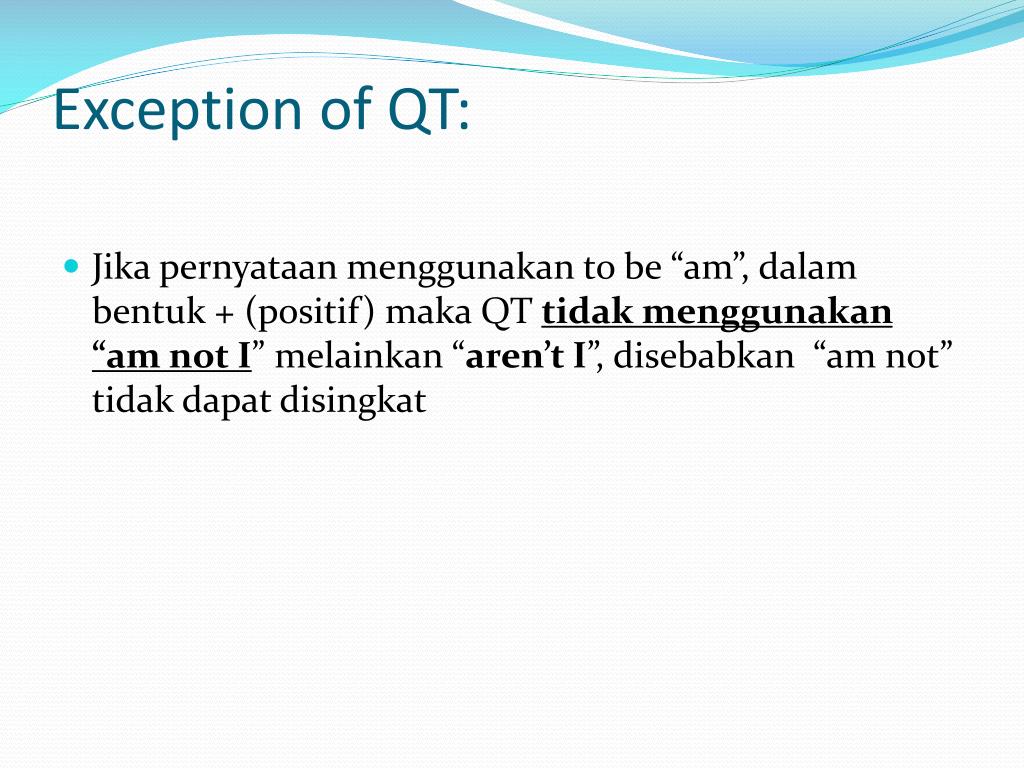 Exception of QT:

Jika pernyataan menggunakan to be “am”, dalam bentuk + (positif) maka QT tidak menggunakan “am not I” melainkan “aren’t I”, disebabkan “am not” tidak dapat disingkat